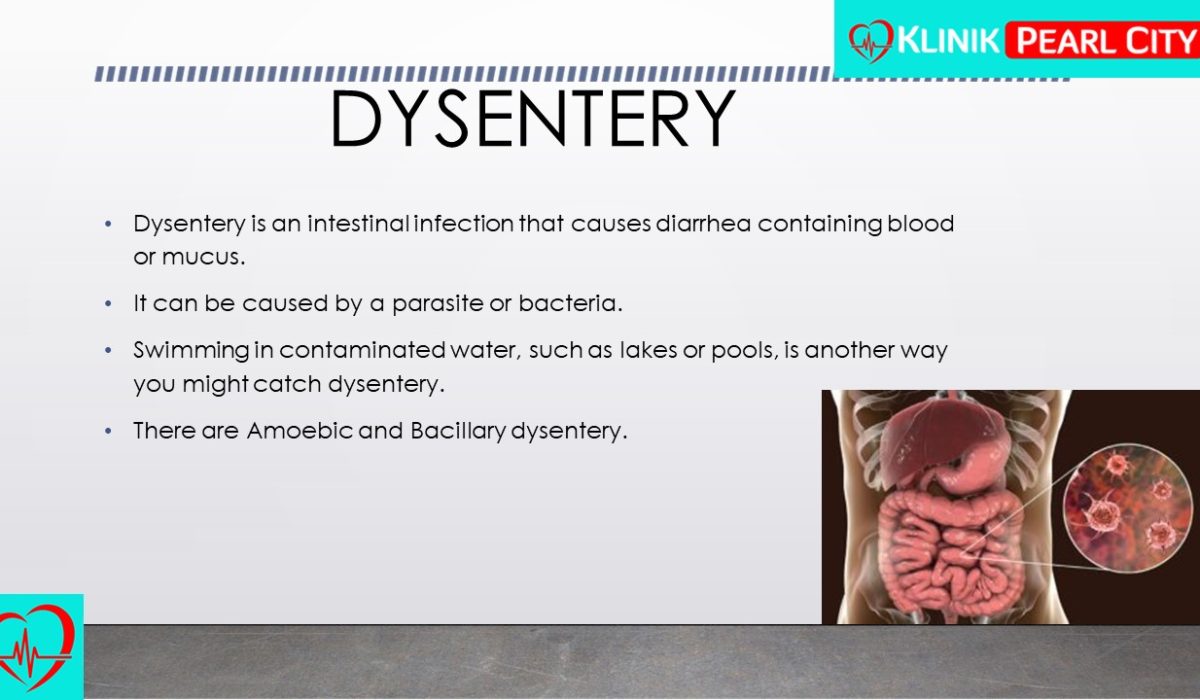 KLINIK PEARL CITY

DYSENTERY

• Dysentery is an intestinal infection that causes diarrhea containing blood or mucus.

• It can be caused by a parasite or bacteria.

• Swimming in contaminated water, such as lakes or pools, is another way you might catch dysentery.

• There are Amoebic and Bacillary dysentery.